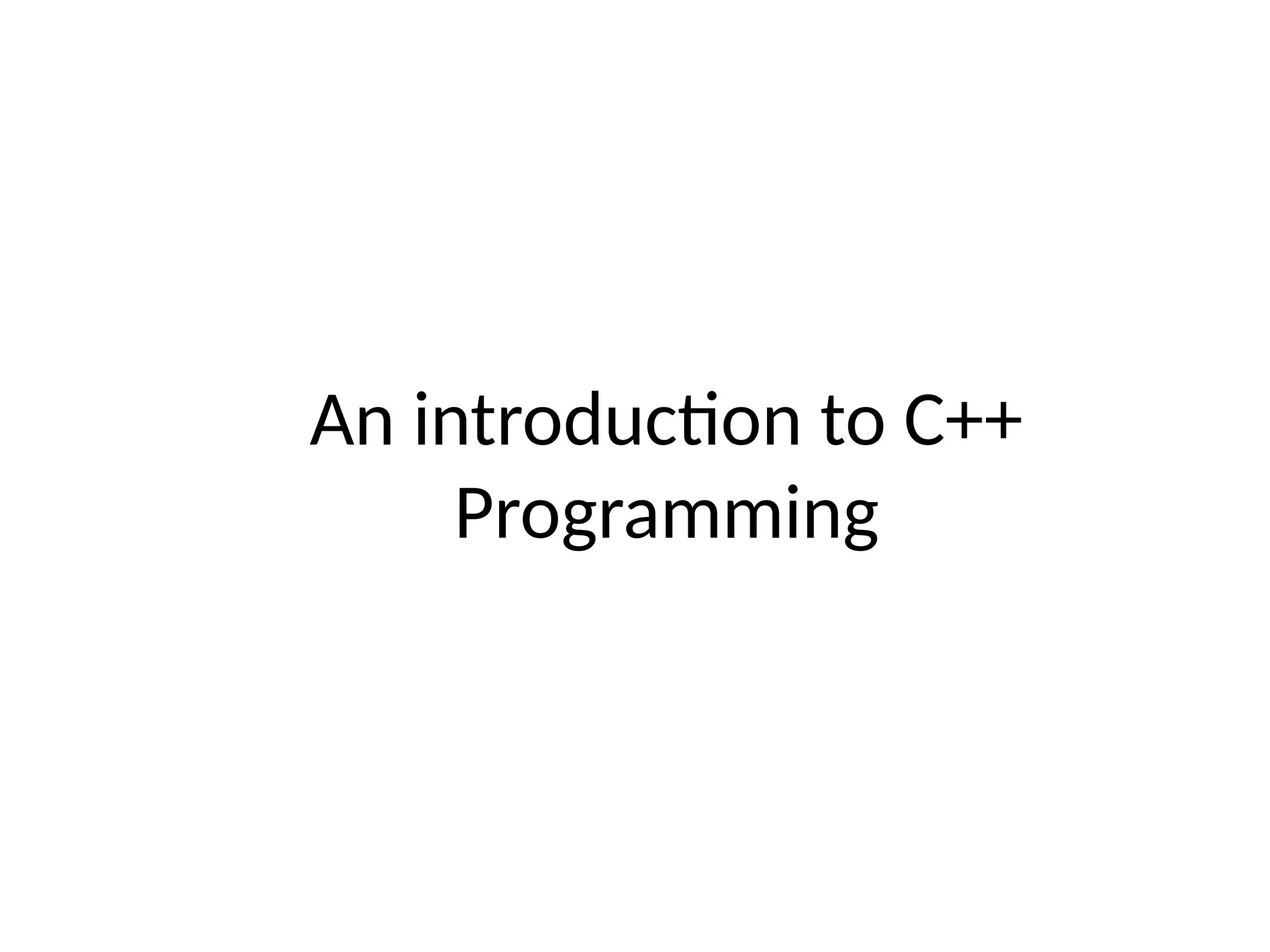 An introduction to C++ Programming